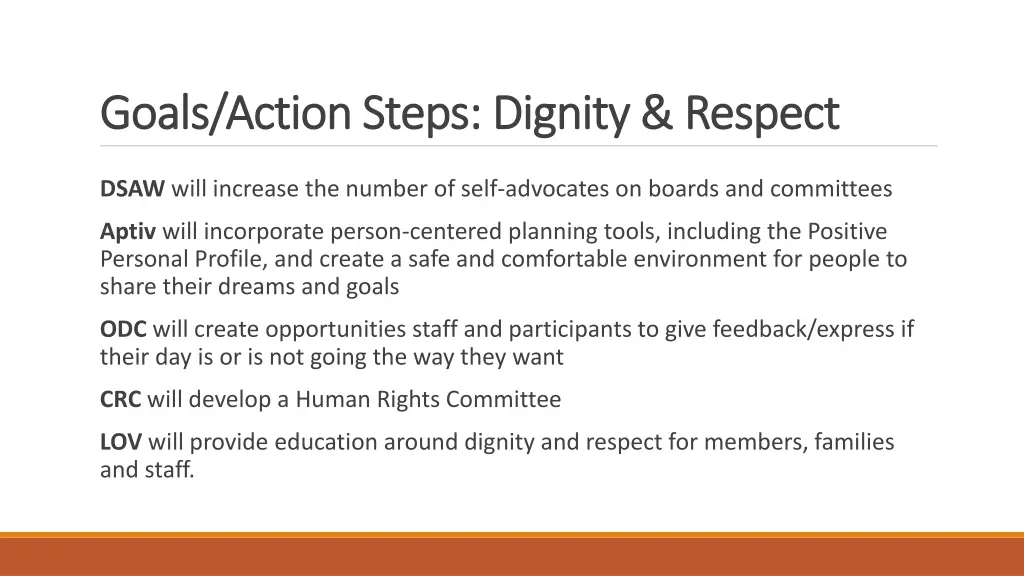 Goals/Action Steps: Dignity & Respect

DSAW will increase the number of self-advocates on boards and committees

Aptiv will incorporate person-centered planning tools, including the Positive Personal Profile, and create a safe and comfortable environment for people to share their dreams and goals

ODC will create opportunities staff and participants to give feedback/express if their day is or is not going the way they want

CRC will develop a Human Rights Committee

LOV will provide education around dignity and respect for members, families and staff.